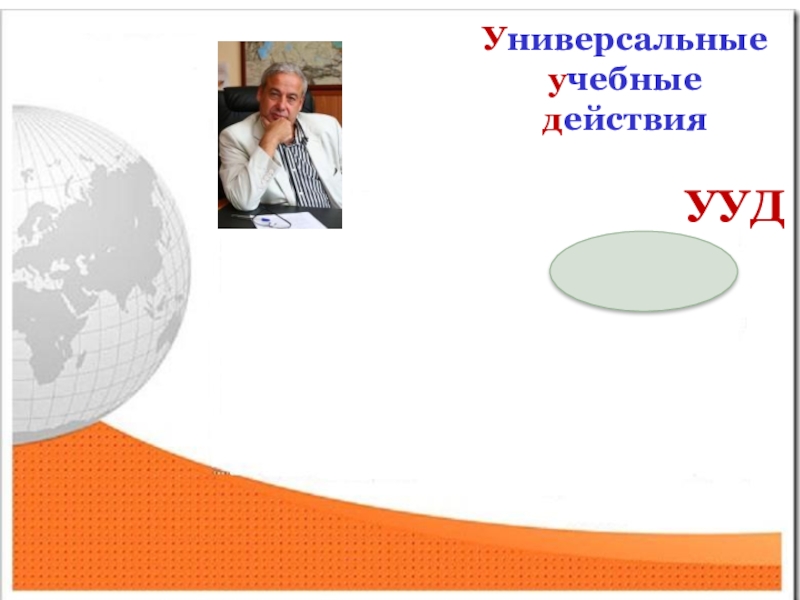 Универсальные учебные действия

УУД